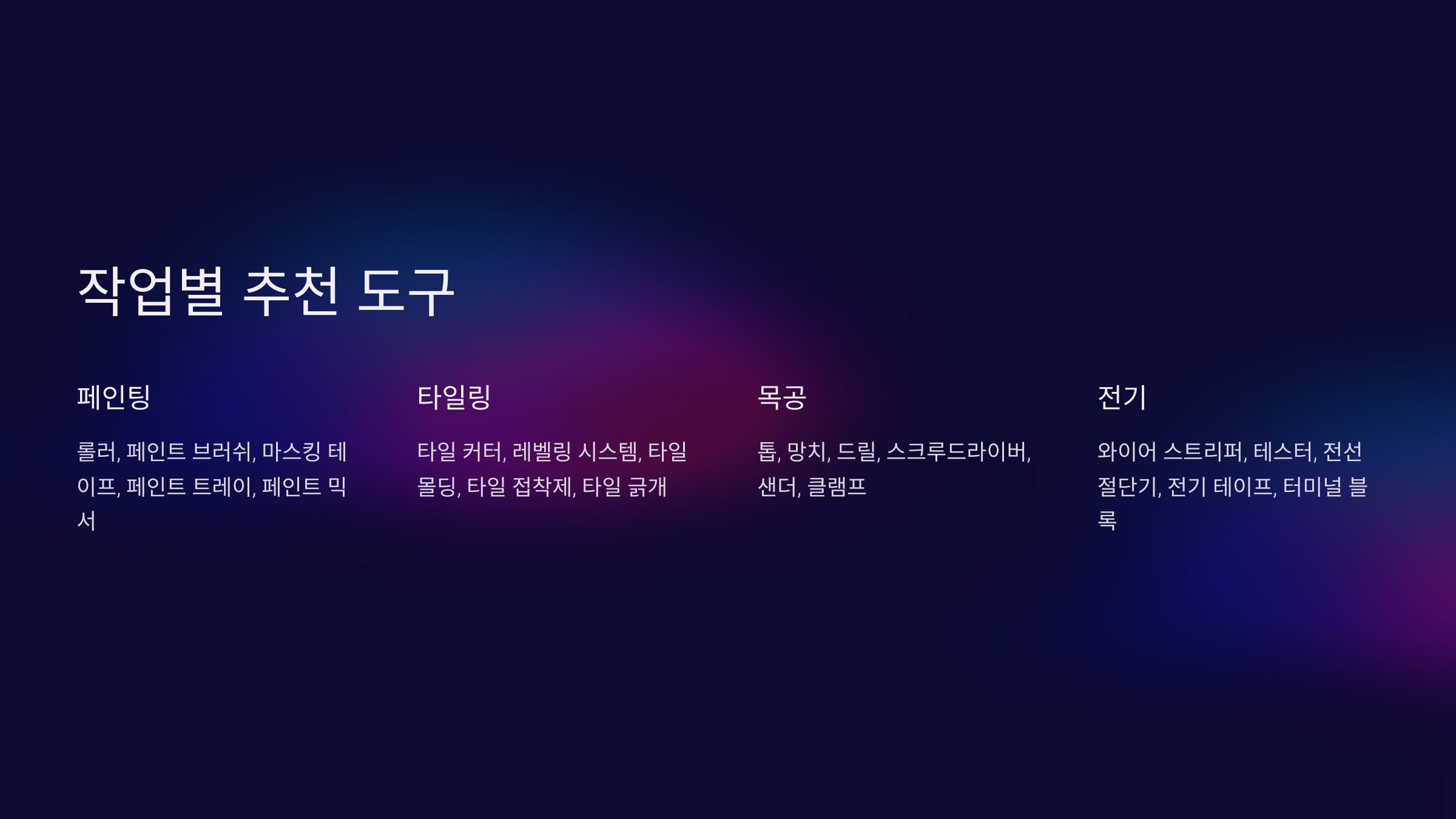 작업별 추천 도구

페인팅

롤러, 페인트 브러쉬, 마스킹 테이프, 페인트 트레이, 페인트 믹서

타일링

타일 커터, 레벨링 시스템, 타일 몰딩, 타일 접착제, 타일 긁개

목공

톱, 망치, 드릴, 스크루드라이버, 샌더, 클램프

전기

와이어 스트리퍼, 테스터, 전선 절단기, 전기 테이프, 터미널 블록